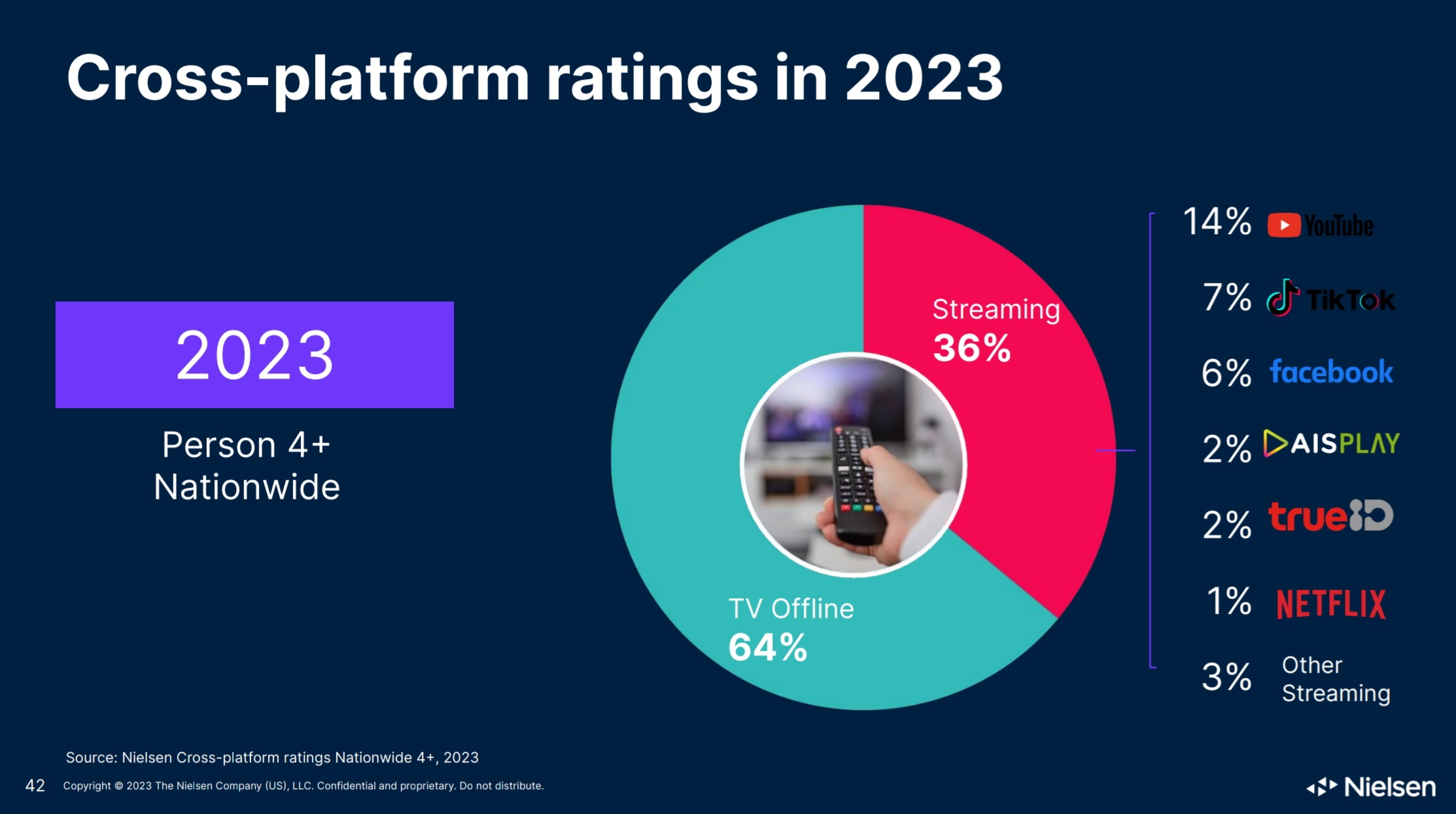 Cross-platform ratings in 2023

2023

Person 4+ Nationwide

Streaming
36%

TV Offline
64%

14% YouTube

7% TikTok

6% facebook

2% AISPLAY

2% trueID

1% NETFLIX

3% Other Streaming

Source: Nielsen Cross-platform ratings Nationwide 4+, 2023

42 Copyright © 2023 The Nielsen Company (US), LLC. Confidential and proprietary. Do not distribute.

Nielsen